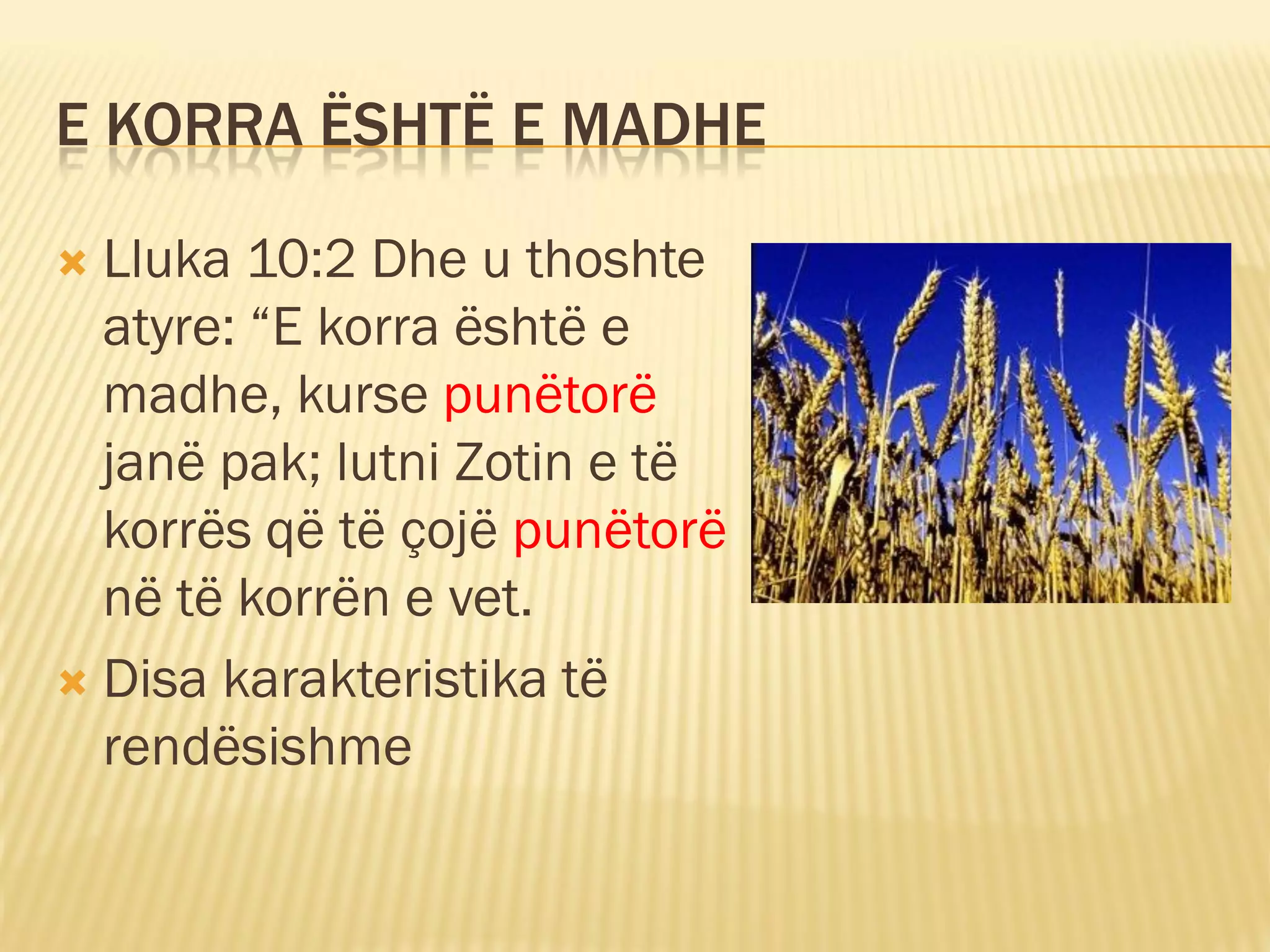 E KORRA ËSHTË E MADHE

Lluka 10:2 Dhe u thoshte atyre: “E korra është e madhe, kurse punëtorë janë pak; lutni Zotin e të korrës që të çojë punëtorë në të korrën e vet.

Disa karakteristika të rendësishme